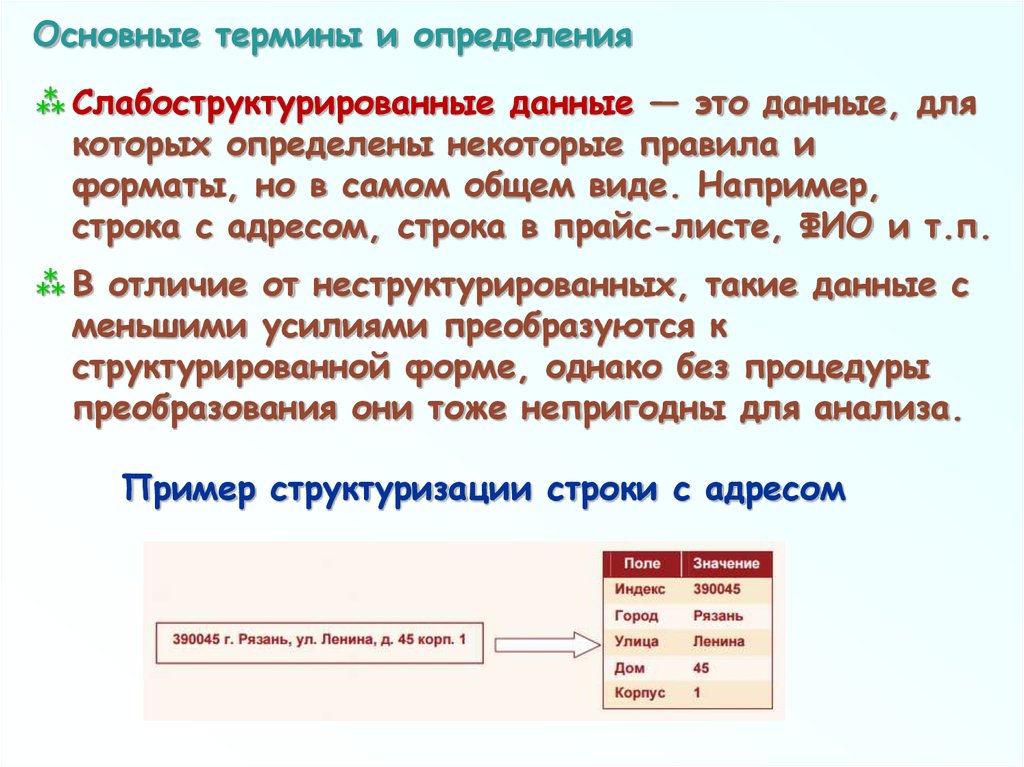 Основные термины и определения

Слабоструктурированные данные — это данные, для которых определены некоторые правила и форматы, но в самом общем виде. Например, строка с адресом, строка в прайс-листе, ФИО и т.п.

В отличие от неструктурированных, такие данные с меньшими усилиями преобразуются к структурированной форме, однако без процедуры преобразования они тоже непригодны для анализа.

Пример структуризации строки с адресом

390045 г. Рязань, ул. Ленина, д. 45 корп. 1

| Поле | Значение |
|---|---|
| Индекс | 390045 |
| Город | Рязань |
| Улица | Ленина |
| Дом | 45 |
| Корпус | 1 |